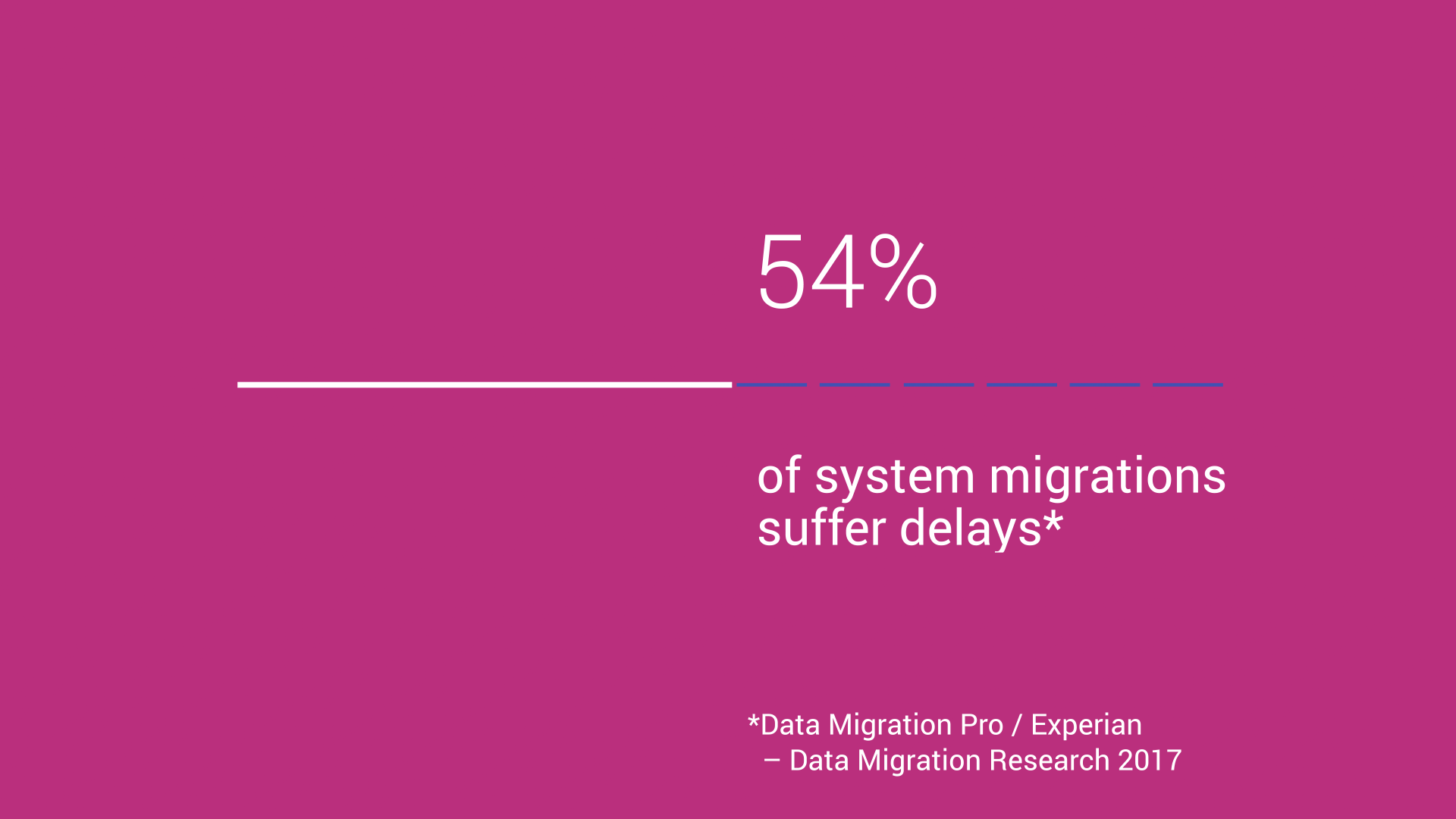 54%

of system migrations suffer delays*

*Data Migration Pro / Experian
– Data Migration Research 2017